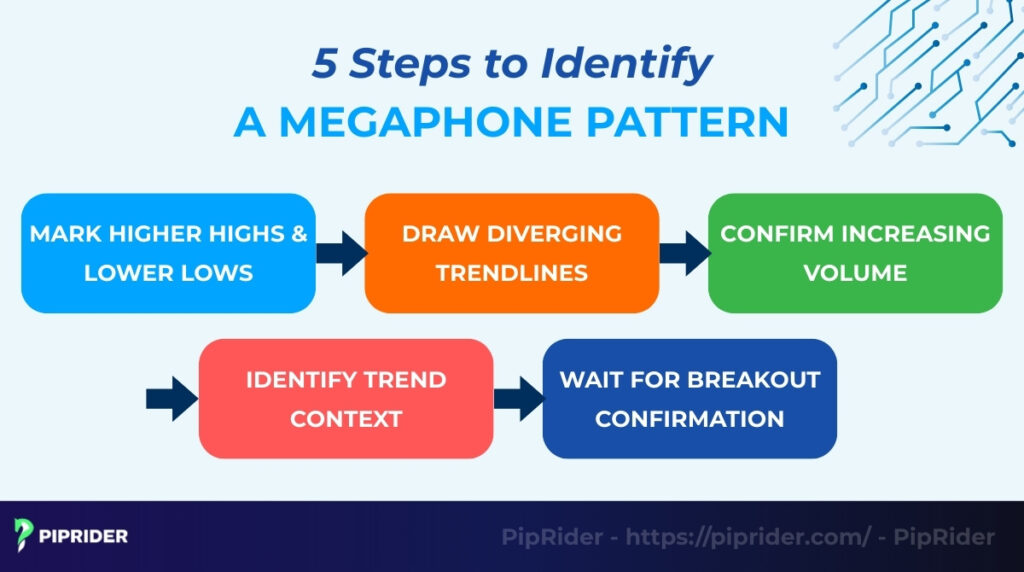 5 Steps to Identify
A MEGAPHONE PATTERN

MARK HIGHER HIGHS & LOWER LOWS

DRAW DIVERGING TRENDLINES

CONFIRM INCREASING VOLUME

IDENTIFY TREND CONTEXT

WAIT FOR BREAKOUT CONFIRMATION

PIPRIDER

PipRider - https://piprider.com/ - PipRider